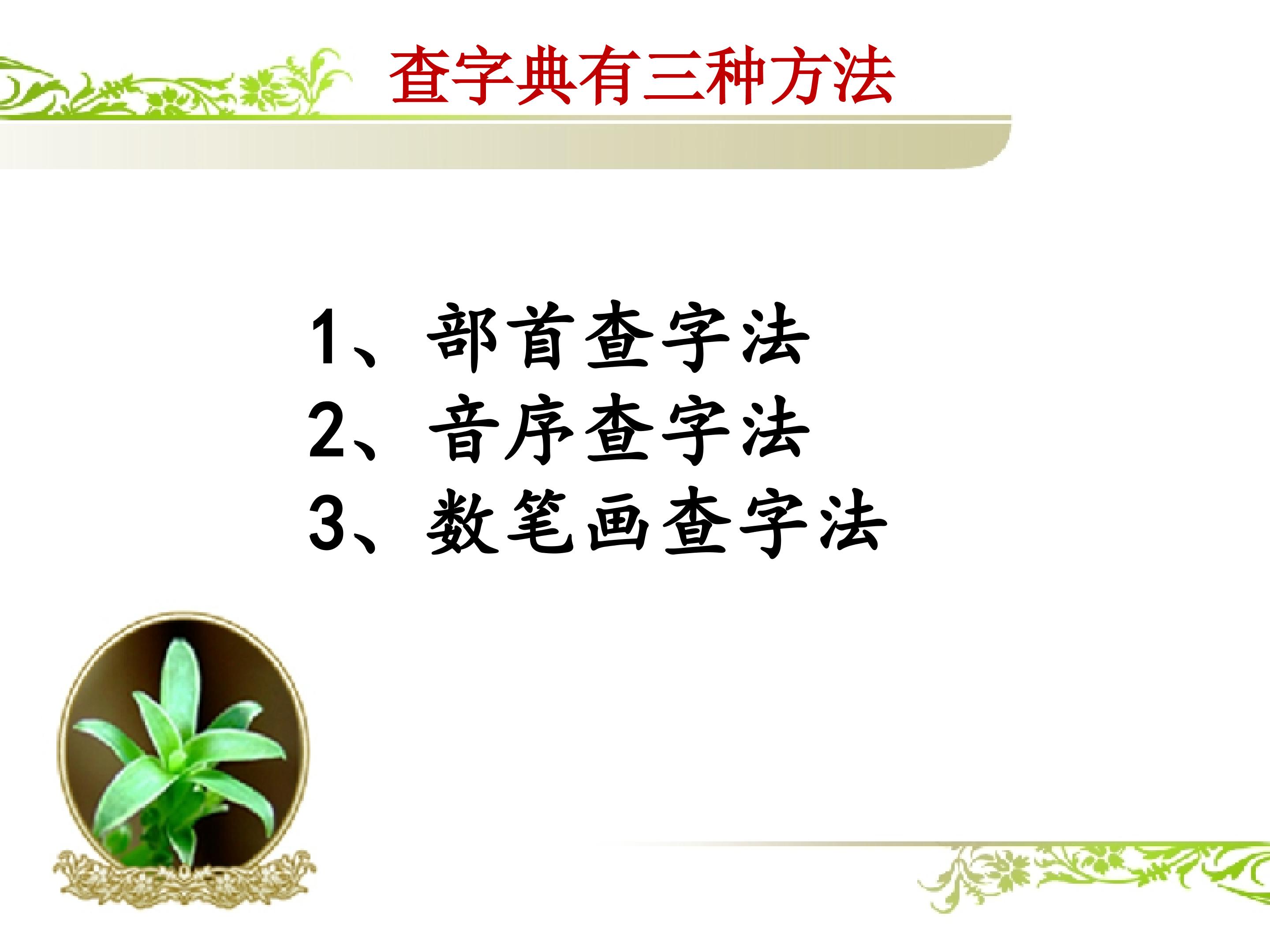 查字典有三种方法

1、部首查字法
2、音序查字法
3、数笔画查字法